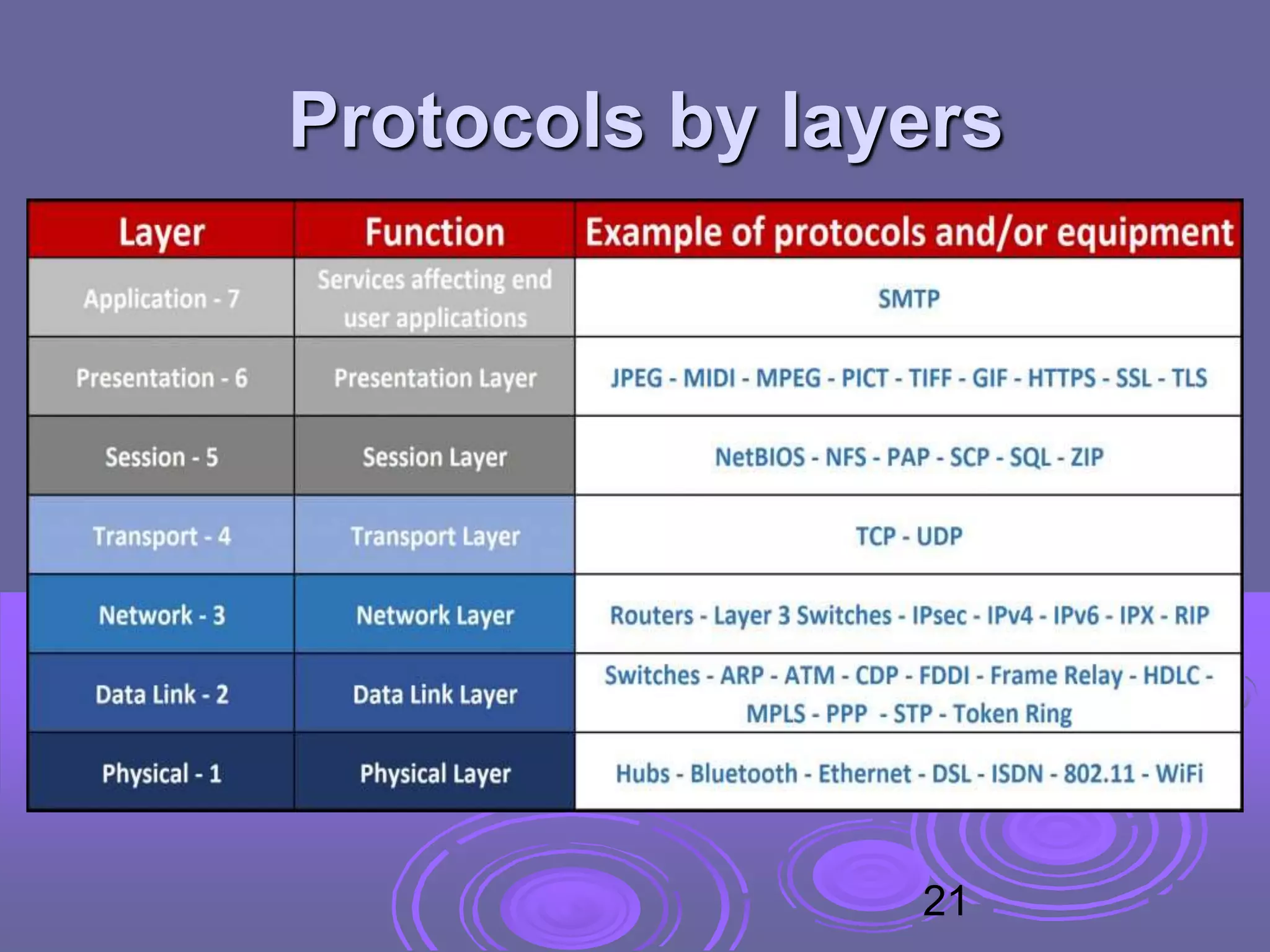 Protocols by layers

| Layer | Function | Example of protocols and/or equipment |
|---|---|---|
| Application - 7 | Services affecting end user applications | SMTP |
| Presentation - 6 | Presentation Layer | JPEG - MIDI - MPEG - PICT - TIFF - GIF - HTTPS - SSL - TLS |
| Session - 5 | Session Layer | NetBIOS - NFS - PAP - SCP - SQL - ZIP |
| Transport - 4 | Transport Layer | TCP - UDP |
| Network - 3 | Network Layer | Routers - Layer 3 Switches - IPsec - IPv4 - IPv6 - IPX - RIP |
| Data Link - 2 | Data Link Layer | Switches - ARP - ATM - CDP - FDDI - Frame Relay - HDLC - MPLS - PPP - STP - Token Ring |
| Physical - 1 | Physical Layer | Hubs - Bluetooth - Ethernet - DSL - ISDN - 802.11 - WiFi |

21